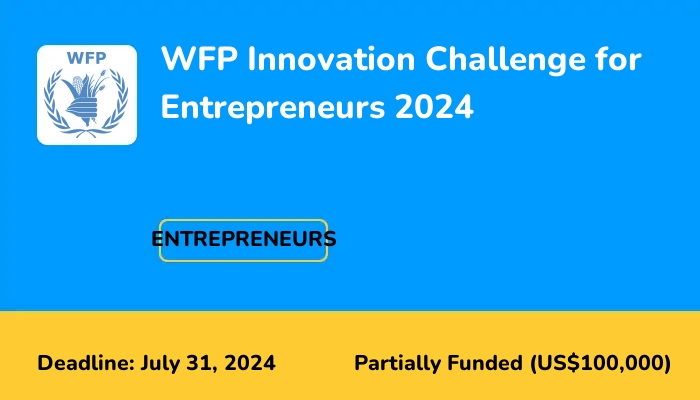 WFP

WFP Innovation Challenge for Entrepreneurs 2024

ENTREPRENEURS

Deadline: July 31, 2024

Partially Funded (US$100,000)